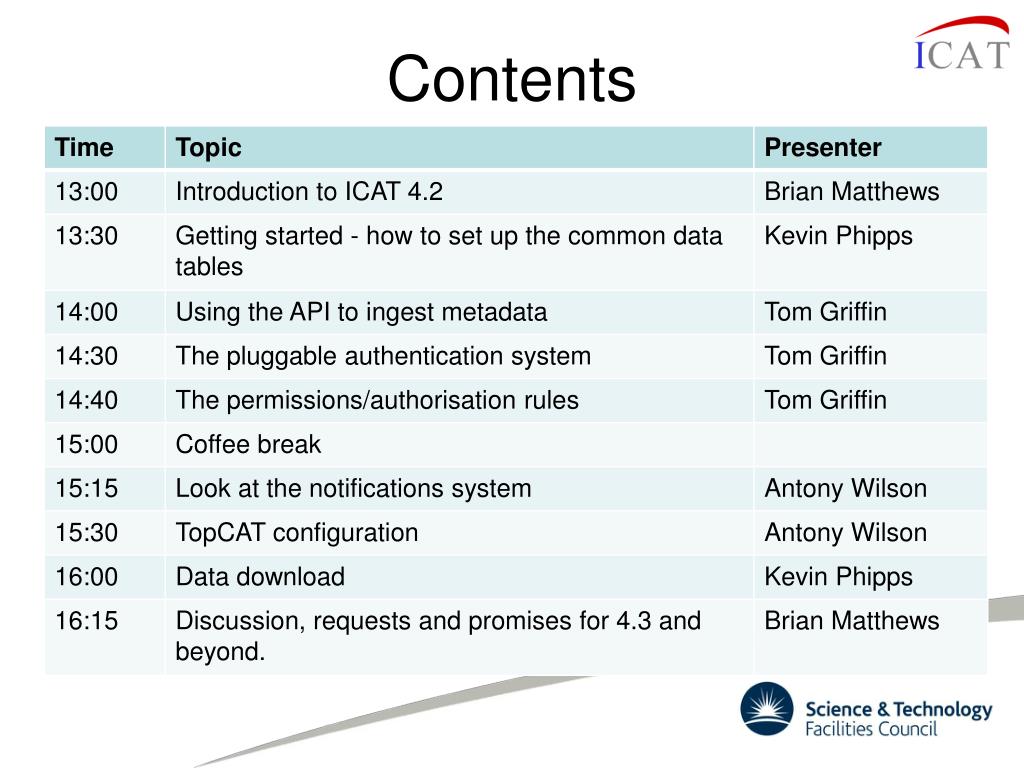 ICAT

Contents

| Time | Topic | Presenter |
|---|---|---|
| 13:00 | Introduction to ICAT 4.2 | Brian Matthews |
| 13:30 | Getting started - how to set up the common data tables | Kevin Phipps |
| 14:00 | Using the API to ingest metadata | Tom Griffin |
| 14:30 | The pluggable authentication system | Tom Griffin |
| 14:40 | The permissions/authorisation rules | Tom Griffin |
| 15:00 | Coffee break | |
| 15:15 | Look at the notifications system | Antony Wilson |
| 15:30 | TopCAT configuration | Antony Wilson |
| 16:00 | Data download | Kevin Phipps |
| 16:15 | Discussion, requests and promises for 4.3 and beyond. | Brian Matthews |

Science & Technology
Facilities Council